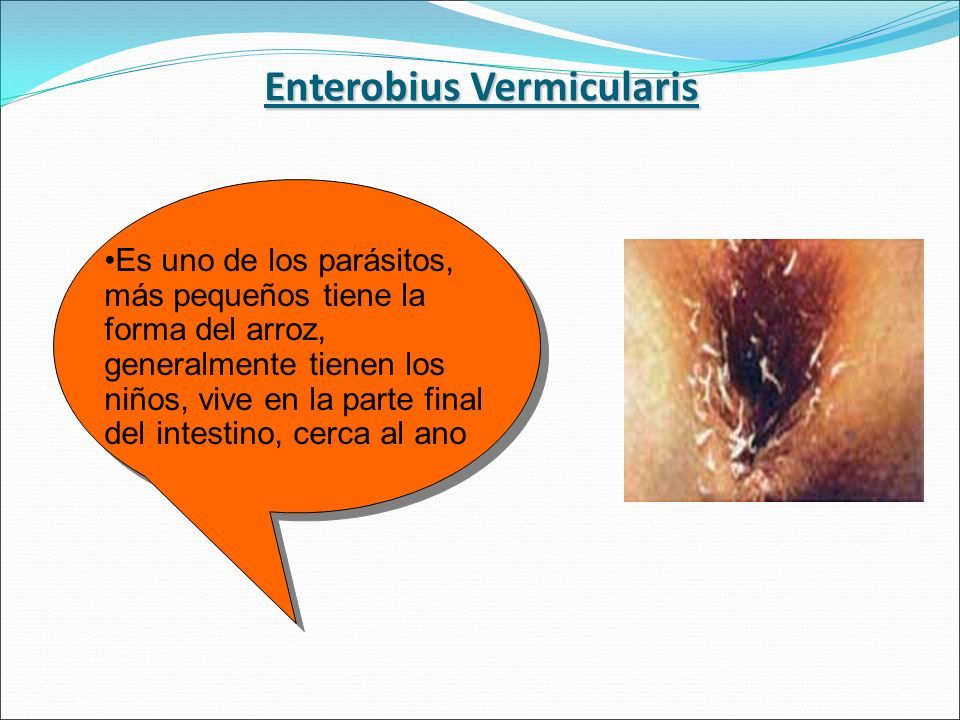 Enterobius Vermicularis

•Es uno de los parásitos, más pequeños tiene la forma del arroz, generalmente tienen los niños, vive en la parte final del intestino, cerca al ano